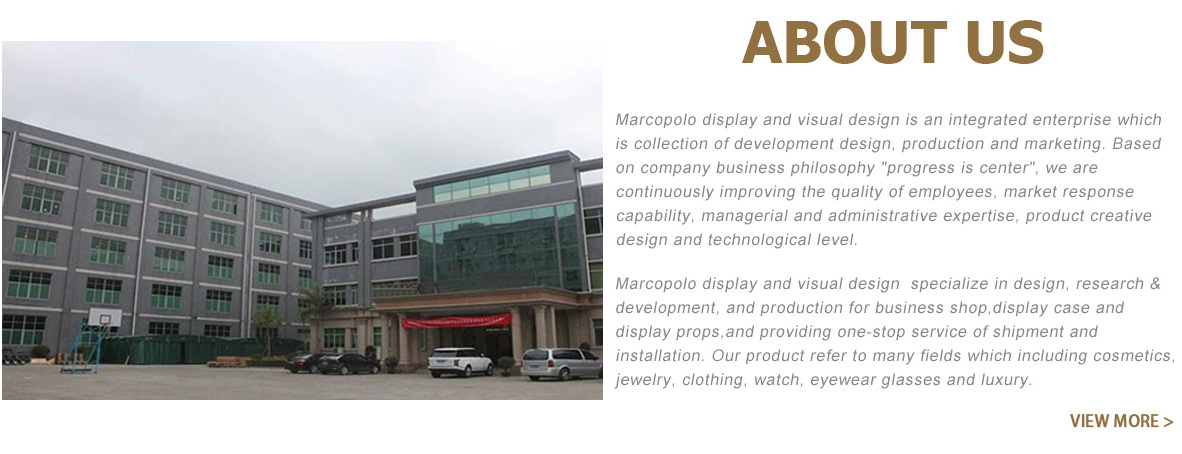 ABOUT US

Marcopolo display and visual design is an integrated enterprise which is collection of development design, production and marketing. Based on company business philosophy "progress is center", we are continuously improving the quality of employees, market response capability, managerial and administrative expertise, product creative design and technological level.

Marcopolo display and visual design specialize in design, research & development, and production for business shop,display case and display props,and providing one-stop service of shipment and installation. Our product refer to many fields which including cosmetics, jewelry, clothing, watch, eyewear glasses and luxury.

VIEW MORE >